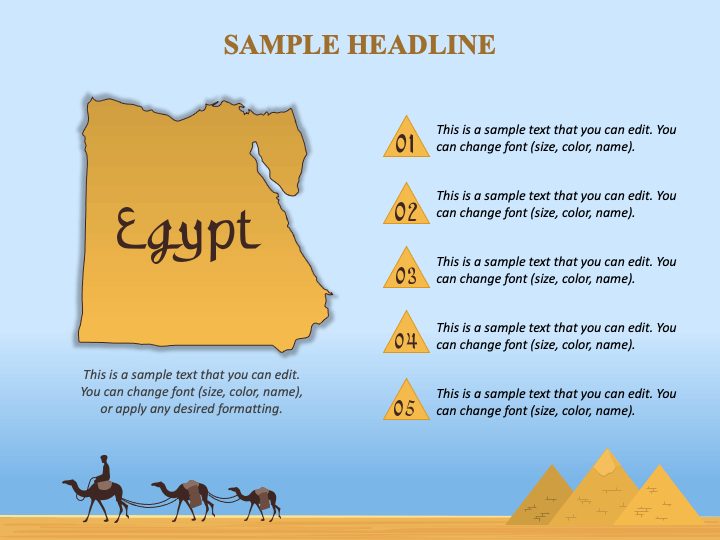 SAMPLE HEADLINE

Egypt

This is a sample text that you can edit. You can change font (size, color, name), or apply any desired formatting.

01 This is a sample text that you can edit. You can change font (size, color, name).

02 This is a sample text that you can edit. You can change font (size, color, name).

03 This is a sample text that you can edit. You can change font (size, color, name).

04 This is a sample text that you can edit. You can change font (size, color, name).

05 This is a sample text that you can edit. You can change font (size, color, name).